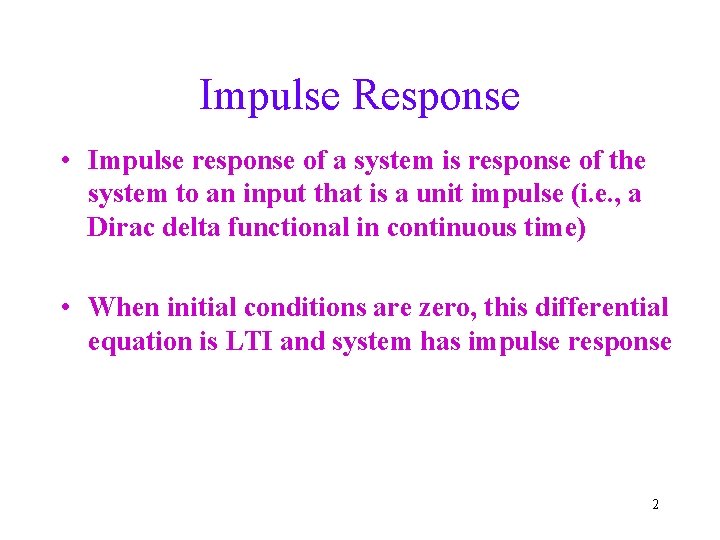 Impulse Response

• Impulse response of a system is response of the system to an input that is a unit impulse (i.e., a Dirac delta functional in continuous time)

• When initial conditions are zero, this differential equation is LTI and system has impulse response

2